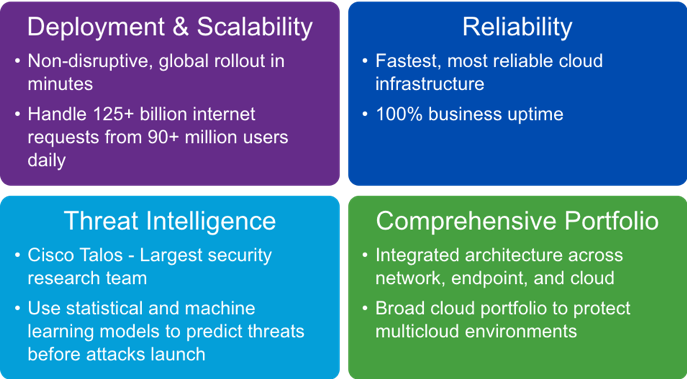 Deployment & Scalability

• Non-disruptive, global rollout in minutes

• Handle 125+ billion internet requests from 90+ million users daily

Reliability

• Fastest, most reliable cloud infrastructure

• 100% business uptime

Threat Intelligence

• Cisco Talos - Largest security research team

• Use statistical and machine learning models to predict threats before attacks launch

Comprehensive Portfolio

• Integrated architecture across network, endpoint, and cloud

• Broad cloud portfolio to protect multicloud environments